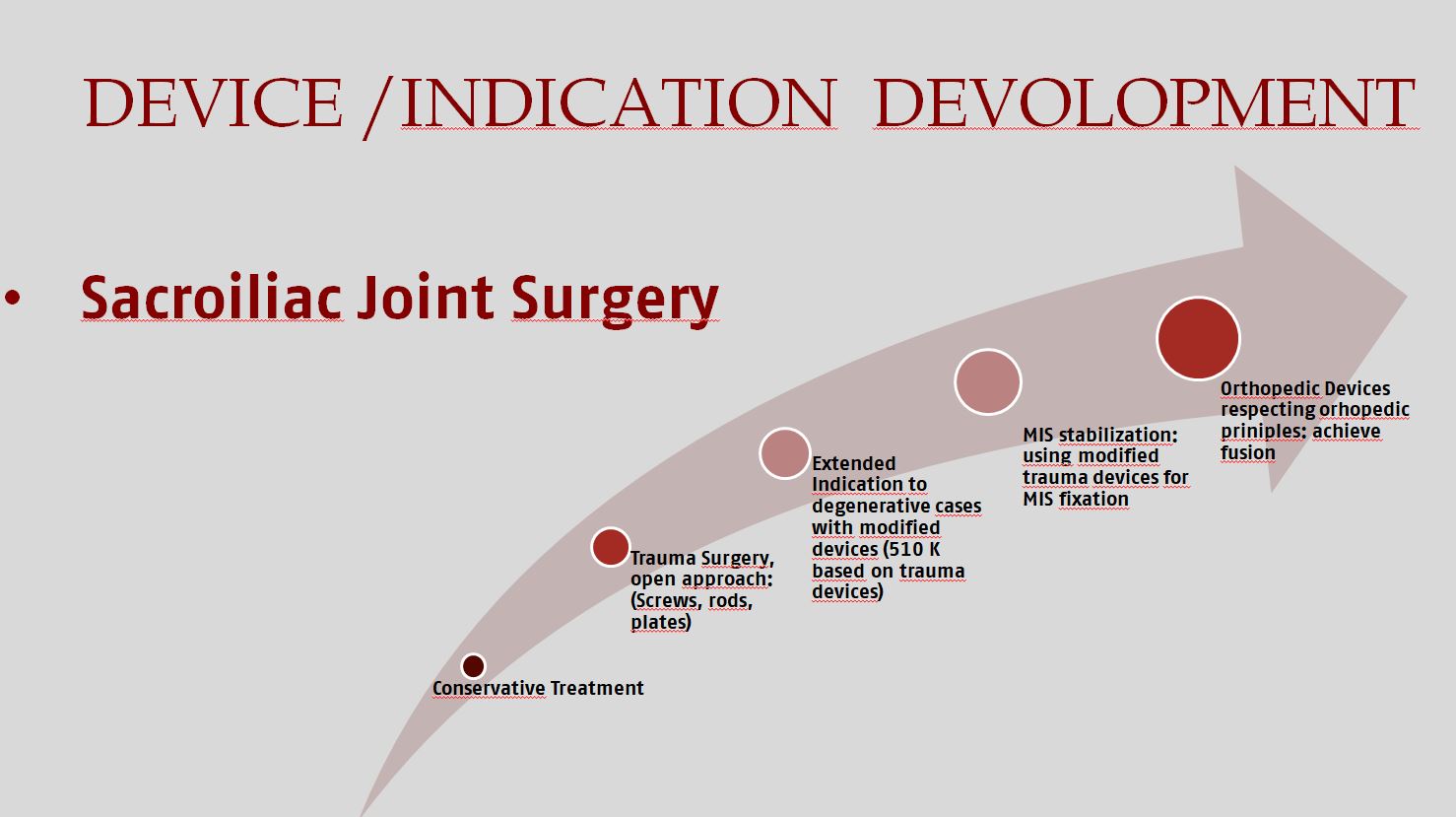 DEVICE /INDICATION DEVOLOPMENT

• Sacroiliac Joint Surgery

Conservative Treatment

Trauma Surgery, open approach: (Screws, rods, plates)

Extended Indication to degenerative cases with modified devices (510 K based on trauma devices)

MIS stabilization: using modified trauma devices for MIS fixation

Orthopedic Devices respecting orhopedic priniples: achieve fusion